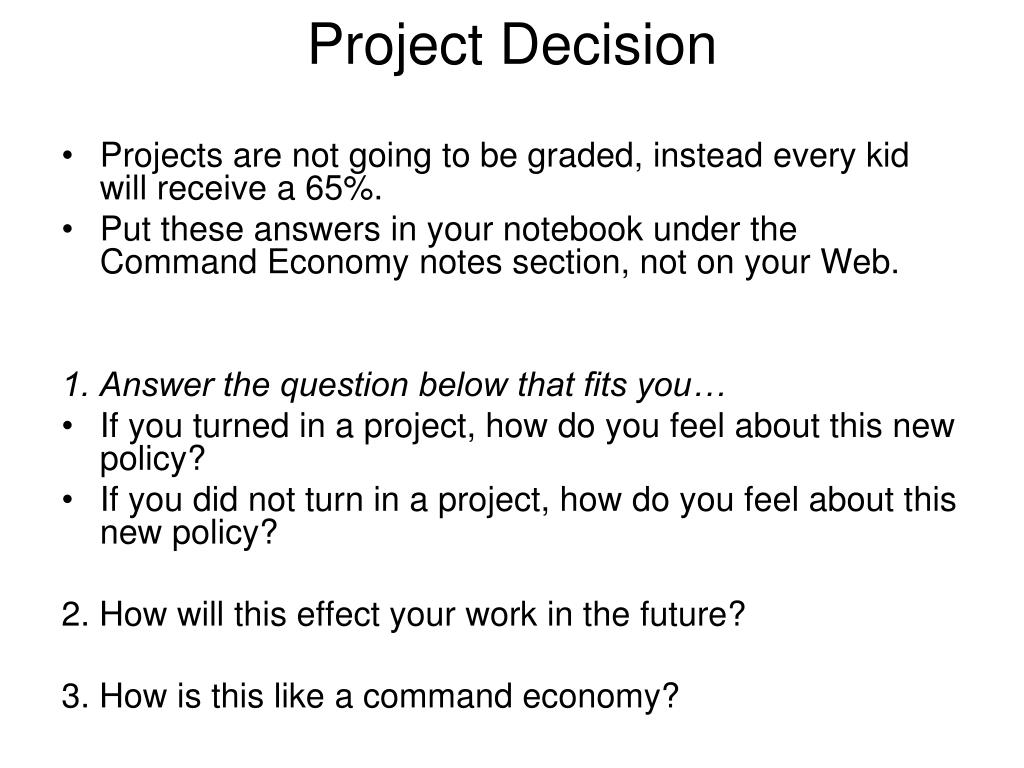 Project Decision

• Projects are not going to be graded, instead every kid will receive a 65%.
• Put these answers in your notebook under the Command Economy notes section, not on your Web.

1. Answer the question below that fits you…
• If you turned in a project, how do you feel about this new policy?
• If you did not turn in a project, how do you feel about this new policy?

2. How will this effect your work in the future?

3. How is this like a command economy?